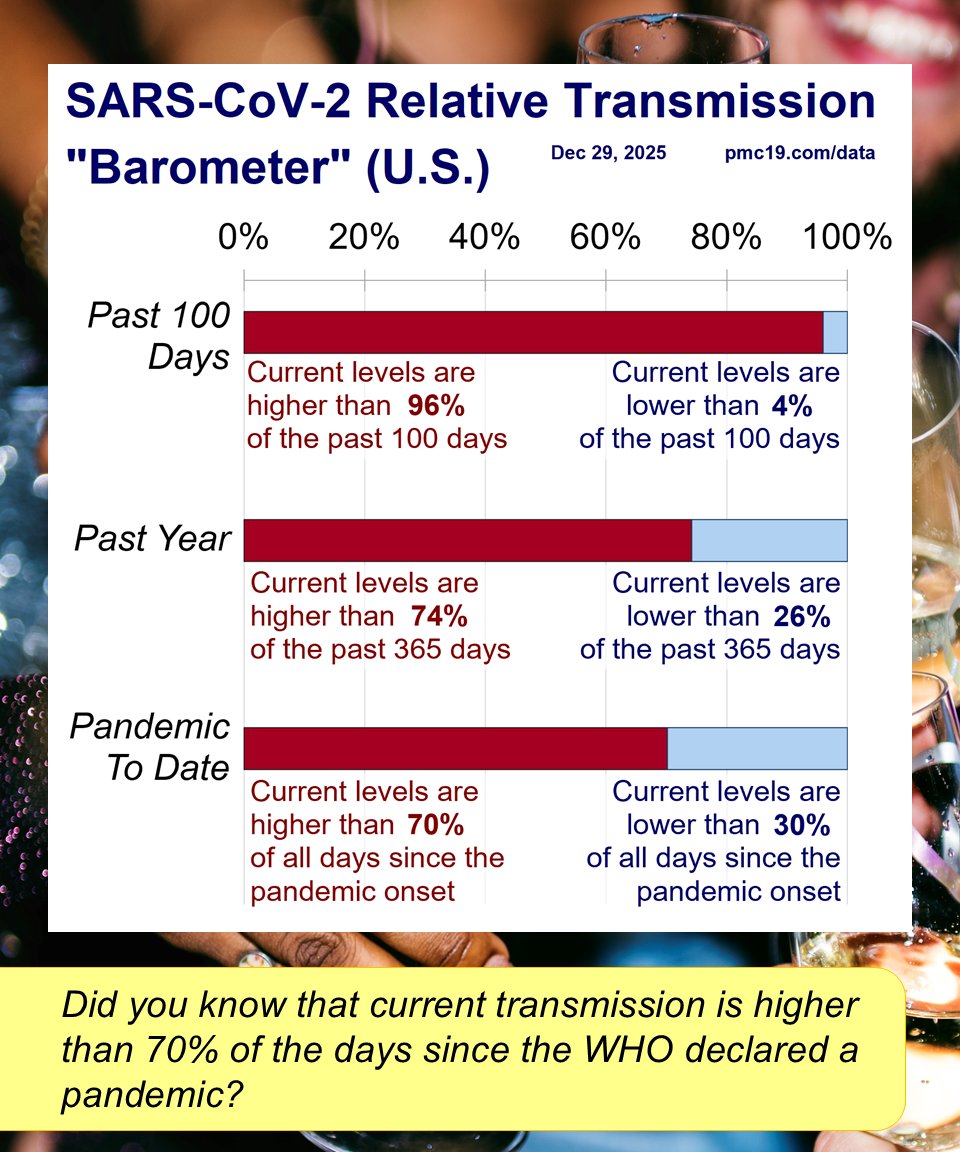 SARS-CoV-2 Relative Transmission "Barometer" (U.S.)

Dec 29, 2025

pmc19.com/data

0% 20% 40% 60% 80% 100%

Past 100 Days

Current levels are higher than 96% of the past 100 days

Current levels are lower than 4% of the past 100 days

Past Year

Current levels are higher than 74% of the past 365 days

Current levels are lower than 26% of the past 365 days

Pandemic To Date

Current levels are higher than 70% of all days since the pandemic onset

Current levels are lower than 30% of all days since the pandemic onset

Did you know that current transmission is higher than 70% of the days since the WHO declared a pandemic?